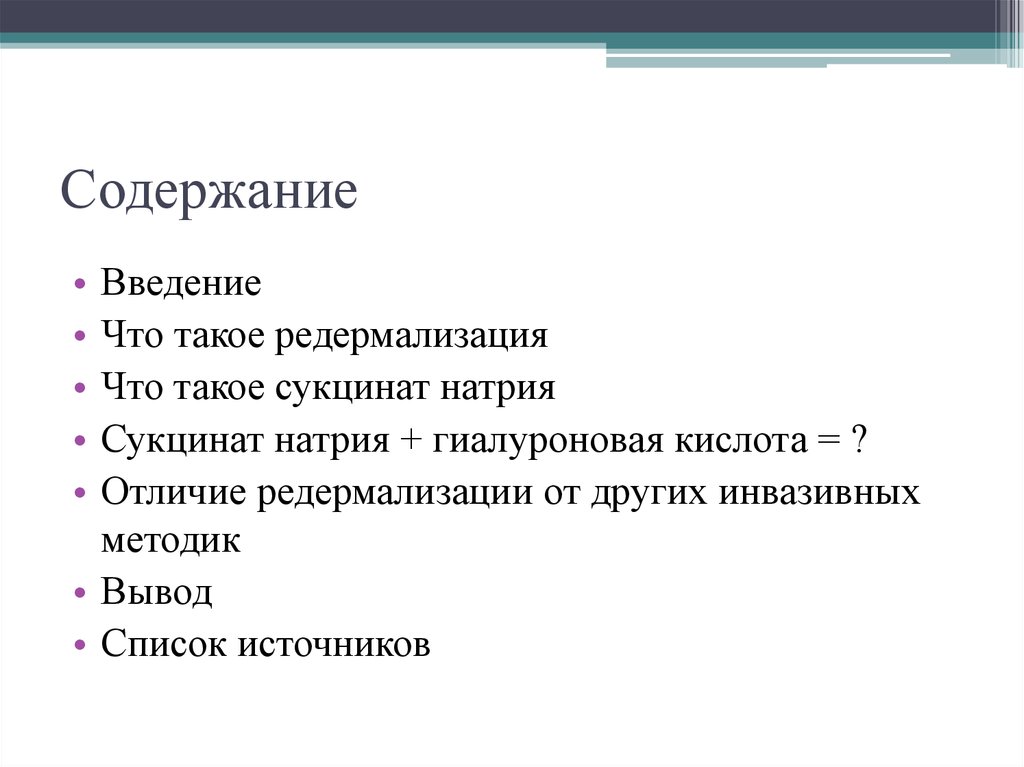 Содержание

• Введение
• Что такое редермализация
• Что такое сукцинат натрия
• Сукцинат натрия + гиалуроновая кислота = ?
• Отличие редермализации от других инвазивных методик
• Вывод
• Список источников